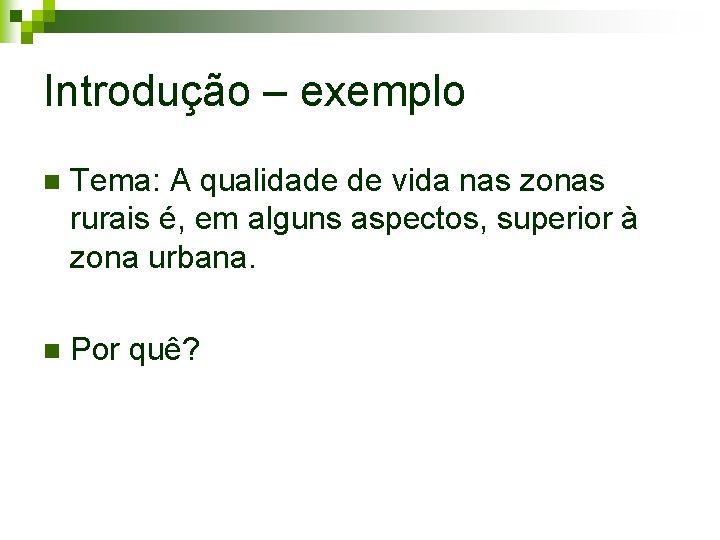 Introdução – exemplo

Tema: A qualidade de vida nas zonas rurais é, em alguns aspectos, superior à zona urbana.

Por quê?